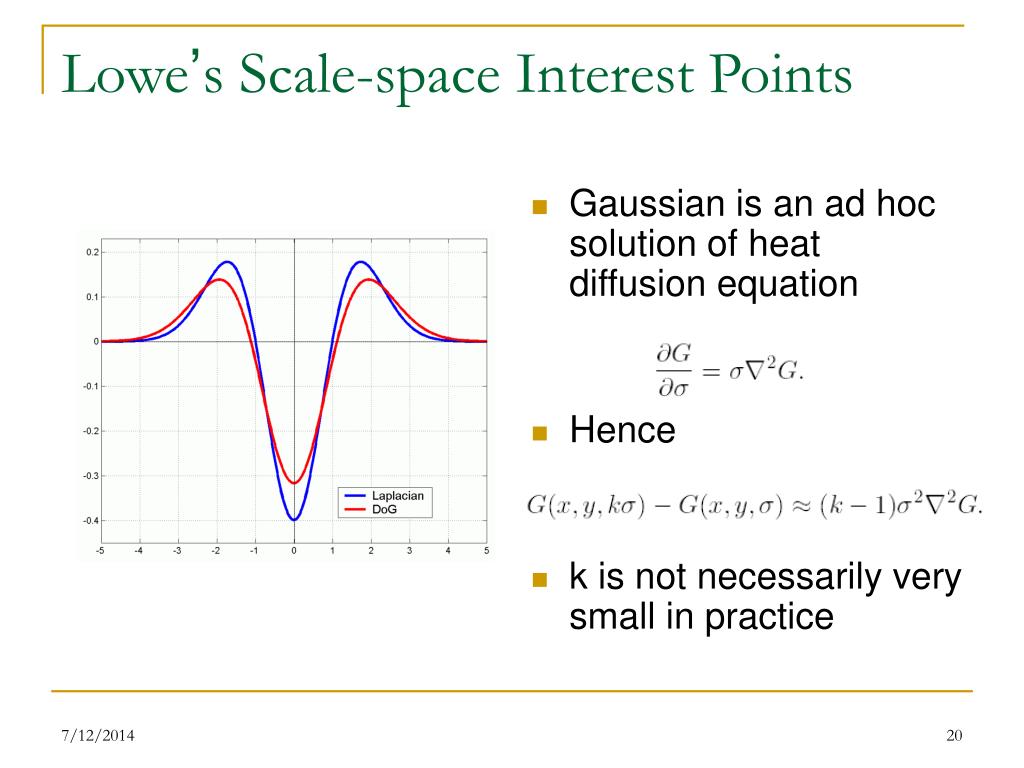 Lowe's Scale-space Interest Points

0.2
0.1
0
-0.1
-0.2
-0.3
-0.4
-5 -4 -3 -2 -1 0 1 2 3 4 5
Laplacian
DoG

Gaussian is an ad hoc solution of heat diffusion equation

$\frac{\partial G}{\partial \sigma} = \sigma \nabla^2 G.$

Hence

$G(x, y, k\sigma) - G(x, y, \sigma) \approx (k-1)\sigma^2 \nabla^2 G.$

k is not necessarily very small in practice

7/12/2014

20